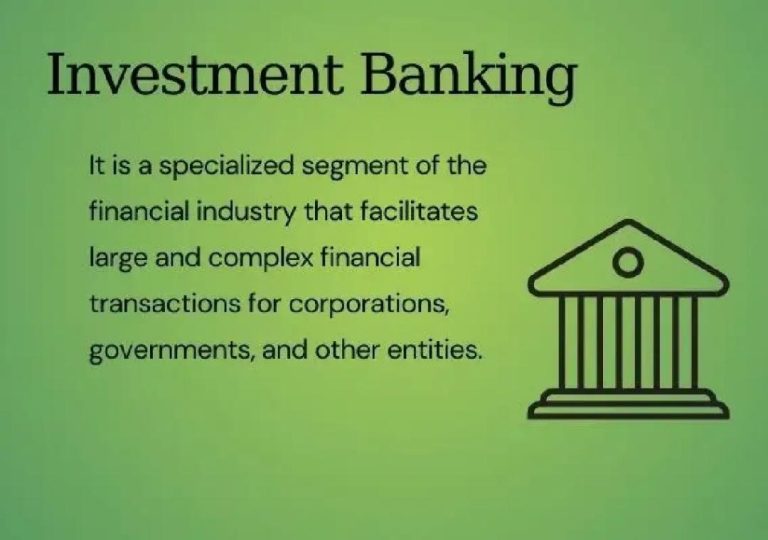 Investment Banking

It is a specialized segment of the financial industry that facilitates large and complex financial transactions for corporations, governments, and other entities.